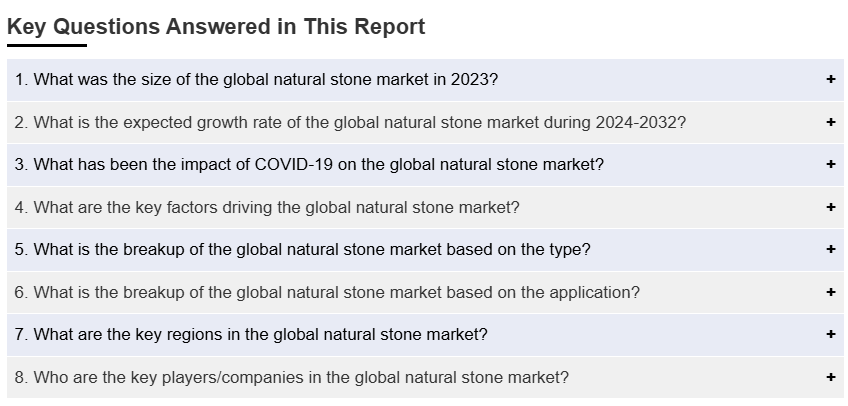 Key Questions Answered in This Report

1. What was the size of the global natural stone market in 2023? +

2. What is the expected growth rate of the global natural stone market during 2024-2032? +

3. What has been the impact of COVID-19 on the global natural stone market? +

4. What are the key factors driving the global natural stone market? +

5. What is the breakup of the global natural stone market based on the type? +

6. What is the breakup of the global natural stone market based on the application? +

7. What are the key regions in the global natural stone market? +

8. Who are the key players/companies in the global natural stone market? +